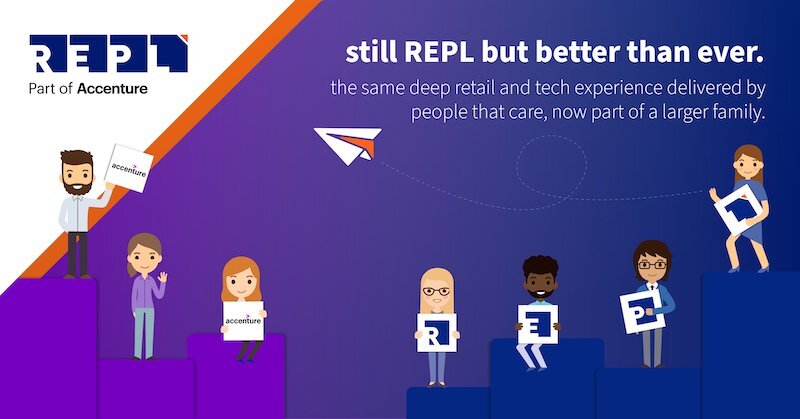 REPL
Part of Accenture

still REPL but better than ever.

the same deep retail and tech experience delivered by people that care, now part of a larger family.

accenture

accenture

R

E

P

L